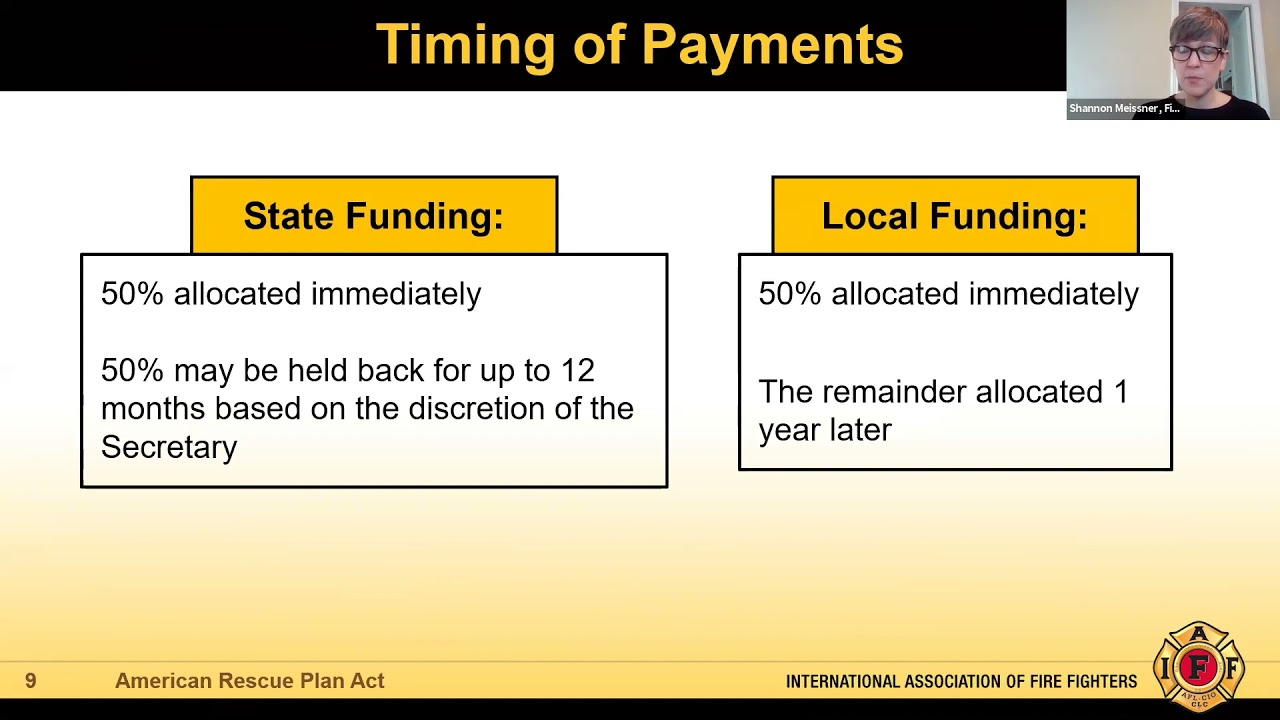 Timing of Payments

Shannon Meissner, Fi...

State Funding:

50% allocated immediately

50% may be held back for up to 12 months based on the discretion of the Secretary

Local Funding:

50% allocated immediately

The remainder allocated 1 year later

9 American Rescue Plan Act

INTERNATIONAL ASSOCIATION OF FIRE FIGHTERS

I A F F AFL-CIO CLC